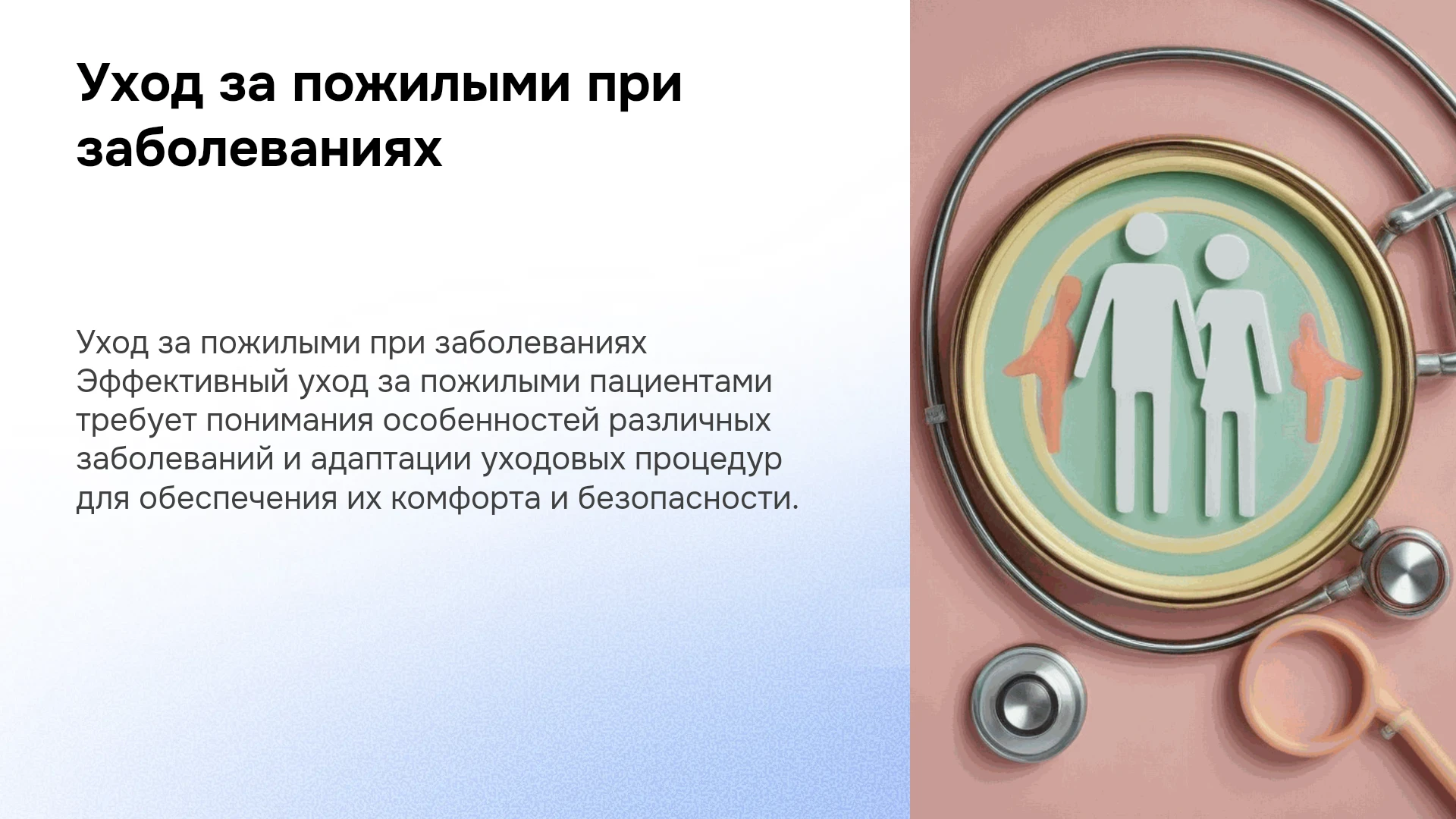 Уход за пожилыми при заболеваниях

Уход за пожилыми при заболеваниях Эффективный уход за пожилыми пациентами требует понимания особенностей различных заболеваний и адаптации уходовых процедур для обеспечения их комфорта и безопасности.